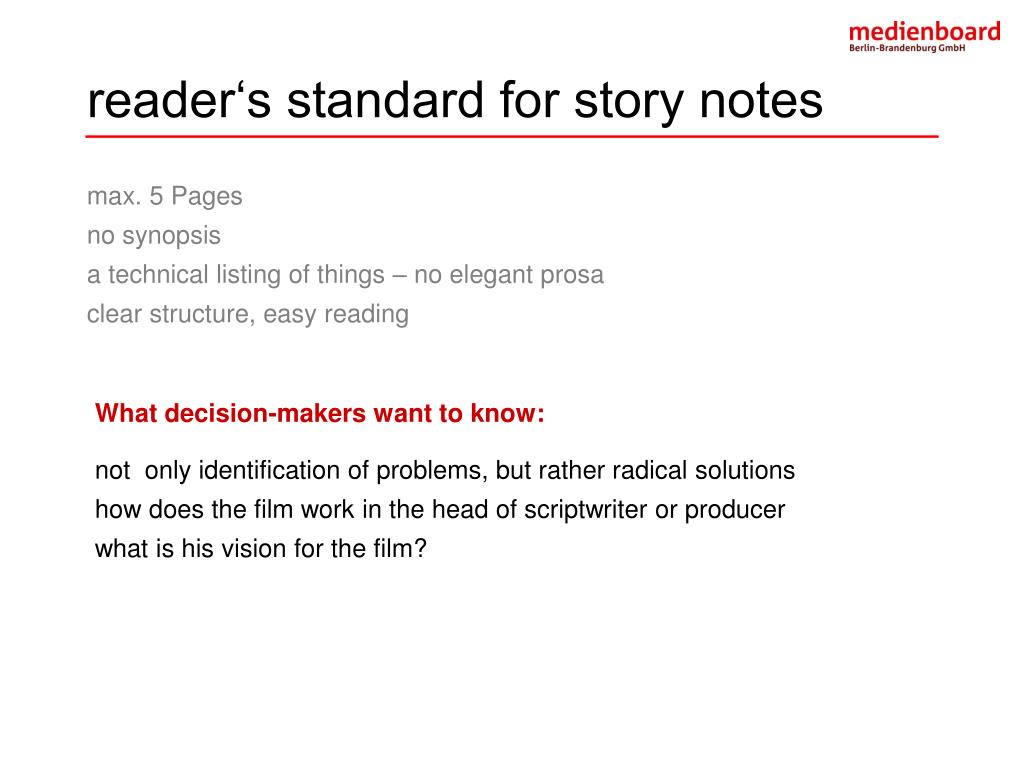 medienboard
Berlin-Brandenburg GmbH

reader‘s standard for story notes

max. 5 Pages
no synopsis
a technical listing of things – no elegant prosa
clear structure, easy reading

What decision-makers want to know:

not only identification of problems, but rather radical solutions
how does the film work in the head of scriptwriter or producer
what is his vision for the film?